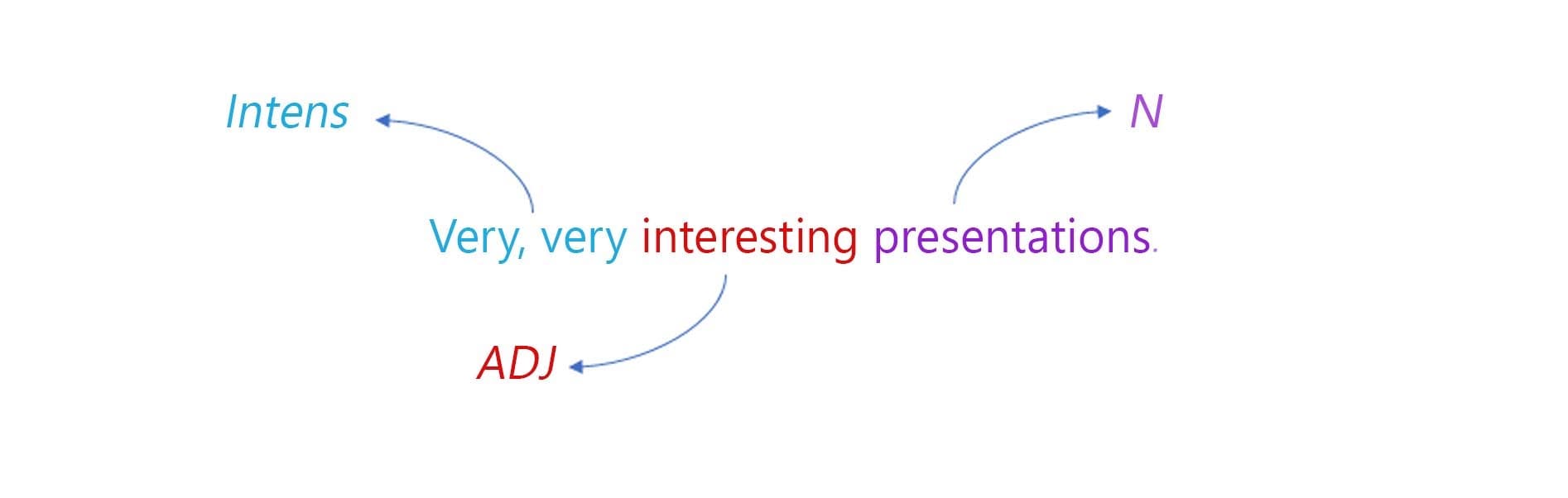 Intens

N

Very, very interesting presentations.

ADJ